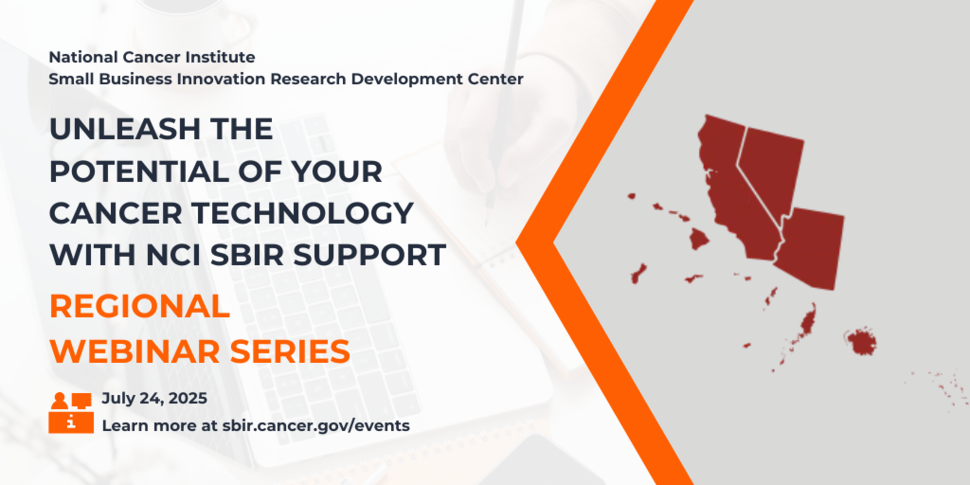 National Cancer Institute
Small Business Innovation Research Development Center

UNLEASH THE POTENTIAL OF YOUR CANCER TECHNOLOGY WITH NCI SBIR SUPPORT

REGIONAL WEBINAR SERIES

July 24, 2025

Learn more at sbir.cancer.gov/events